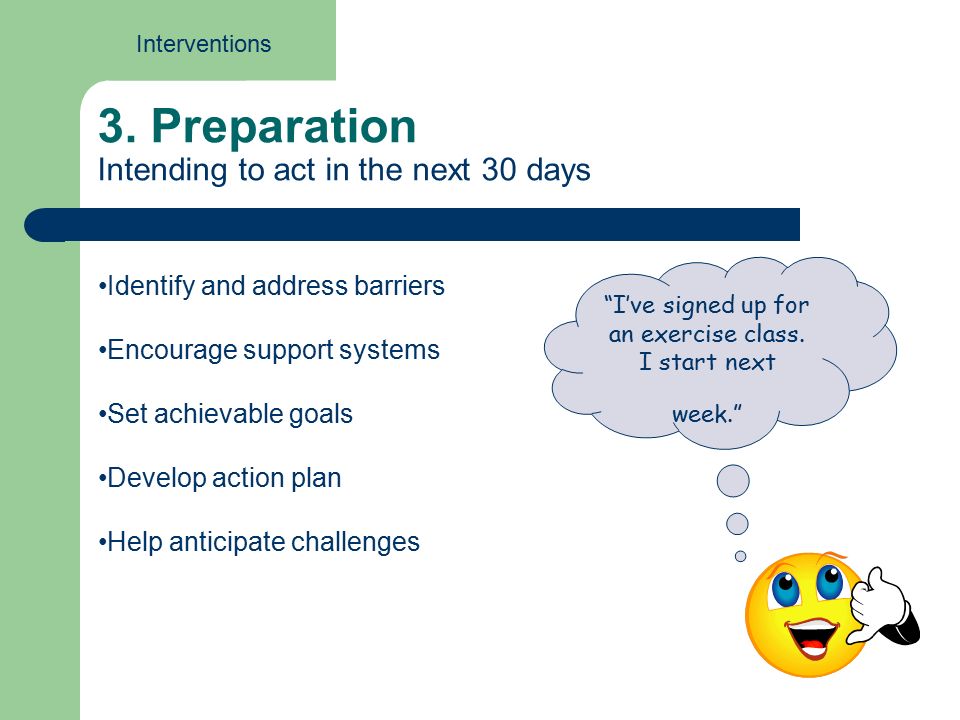 Interventions

3. Preparation
Intending to act in the next 30 days

•Identify and address barriers

•Encourage support systems

•Set achievable goals

•Develop action plan

•Help anticipate challenges

“I’ve signed up for an exercise class. I start next week.”